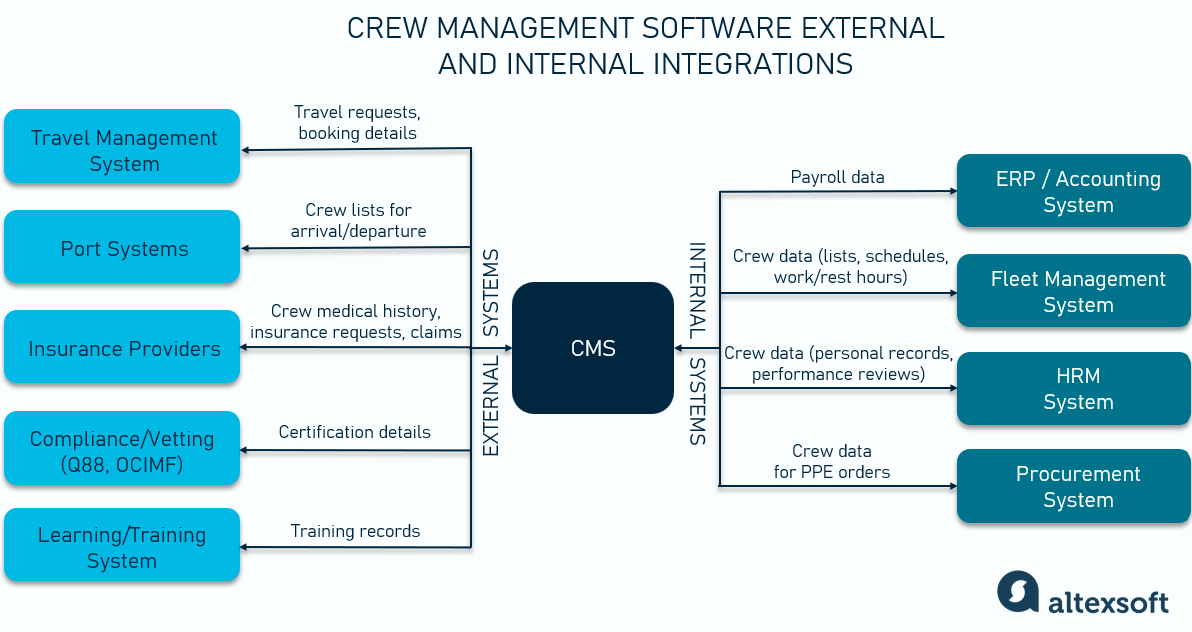 CREW MANAGEMENT SOFTWARE EXTERNAL AND INTERNAL INTEGRATIONS

Travel Management System

Travel requests, booking details

Port Systems

Crew lists for arrival/departure

Insurance Providers

Crew medical history, insurance requests, claims

Compliance/Vetting (Q88, OCIMF)

Certification details

Learning/Training System

Training records

EXTERNAL SYSTEMS

CMS

INTERNAL SYSTEMS

Payroll data

ERP / Accounting System

Crew data (lists, schedules, work/rest hours)

Fleet Management System

Crew data (personal records, performance reviews)

HRM System

Crew data for PPE orders

Procurement System

altexsoft